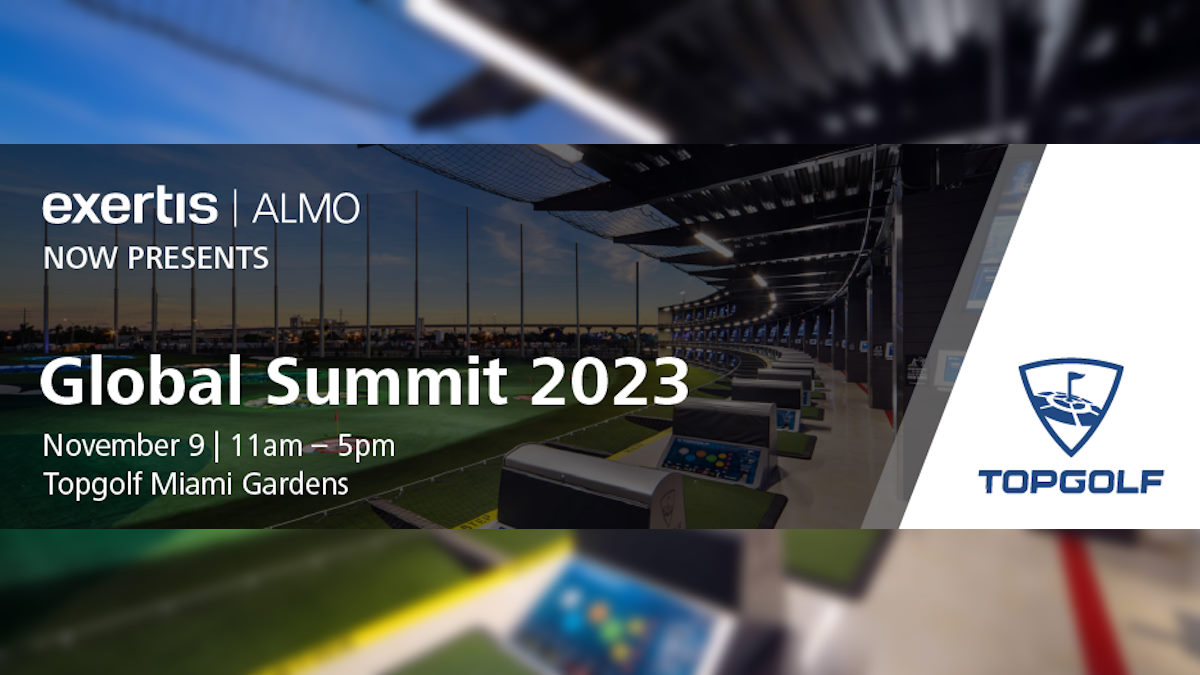 exertis | ALMO
NOW PRESENTS

Global Summit 2023

November 9 | 11am – 5pm
Topgolf Miami Gardens

TOPGOLF